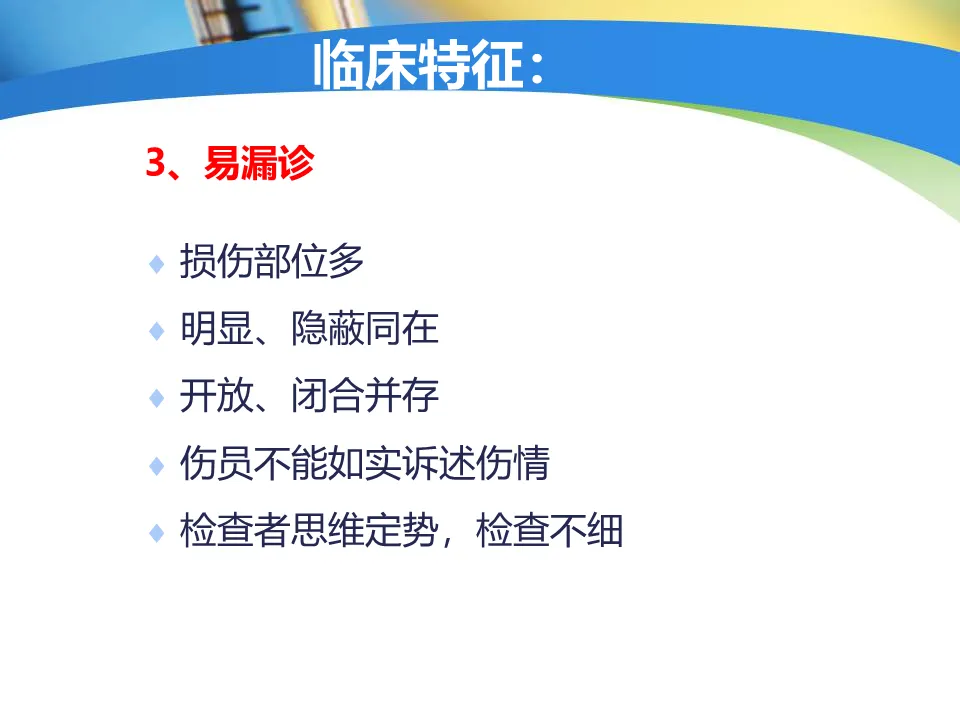 临床特征：

3、易漏诊

♦ 损伤部位多
♦ 明显、隐蔽同在
♦ 开放、闭合并存
♦ 伤员不能如实诉述伤情
♦ 检查者思维定势，检查不细